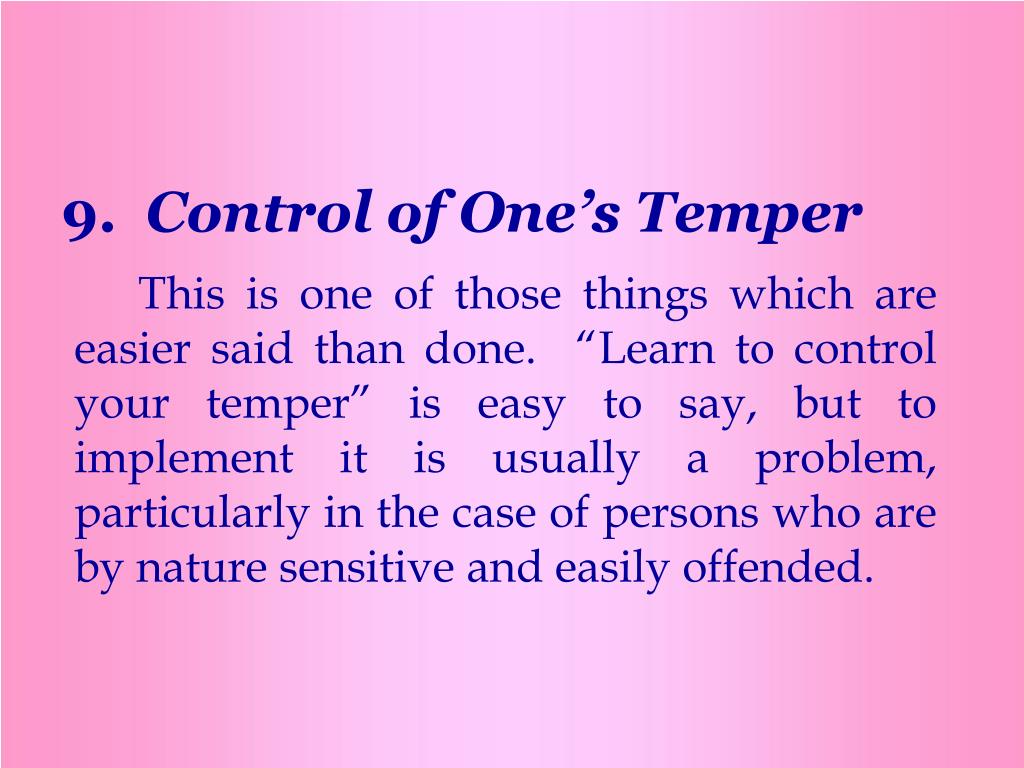 9. Control of One’s Temper

This is one of those things which are easier said than done. “Learn to control your temper” is easy to say, but to implement it is usually a problem, particularly in the case of persons who are by nature sensitive and easily offended.